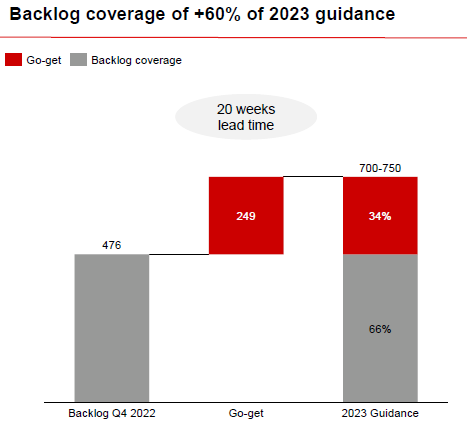 Backlog coverage of +60% of 2023 guidance

Go-get Backlog coverage

20 weeks lead time

476

249

700-750

34%

66%

Backlog Q4 2022

Go-get

2023 Guidance